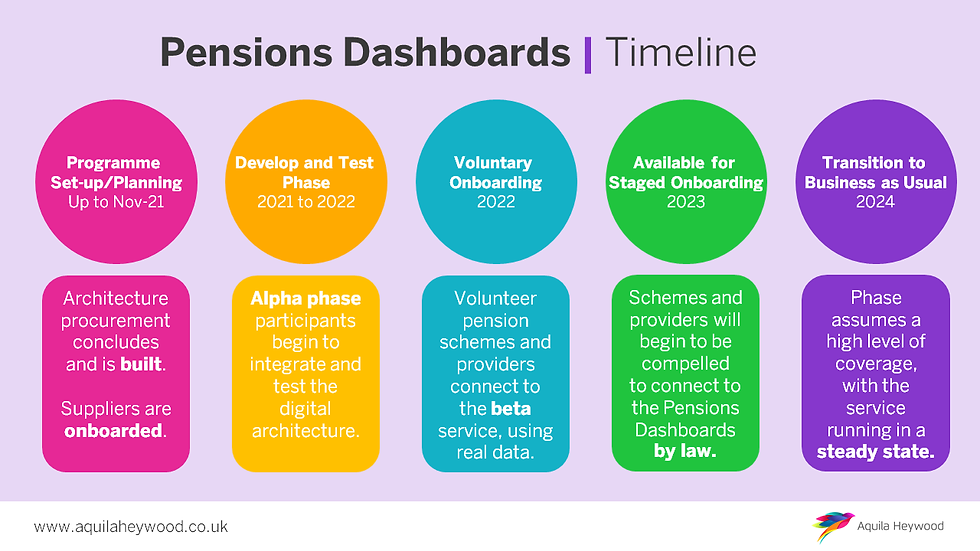 Pensions Dashboards | Timeline

Programme Set-up/Planning
Up to Nov-21

Architecture procurement concludes and is built.

Suppliers are onboarded.

Develop and Test Phase
2021 to 2022

Alpha phase participants begin to integrate and test the digital architecture.

Voluntary Onboarding
2022

Volunteer pension schemes and providers connect to the beta service, using real data.

Available for Staged Onboarding
2023

Schemes and providers will begin to be compelled to connect to the Pensions Dashboards by law.

Transition to Business as Usual
2024

Phase assumes a high level of coverage, with the service running in a steady state.

www.aquilaheywood.co.uk

Aquila Heywood